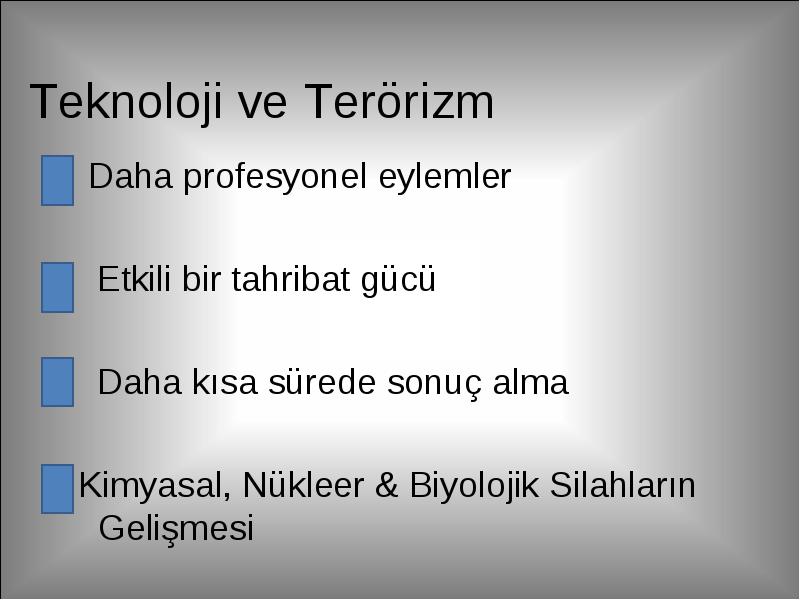 Teknoloji ve Terörizm

Daha profesyonel eylemler

Etkili bir tahribat gücü

Daha kısa sürede sonuç alma

Kimyasal, Nükleer & Biyolojik Silahların Gelişmesi